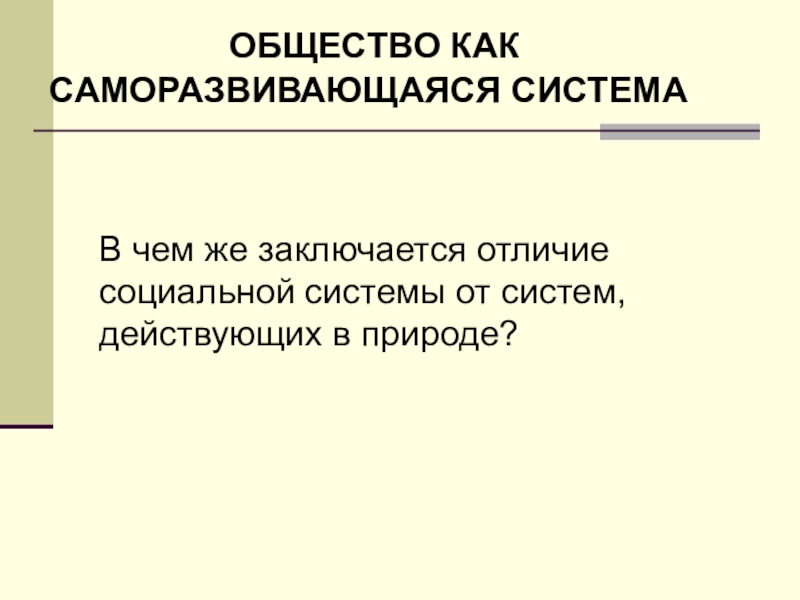 ОБЩЕСТВО КАК САМОРАЗВИВАЮЩАЯСЯ СИСТЕМА

В чем же заключается отличие социальной системы от систем, действующих в природе?